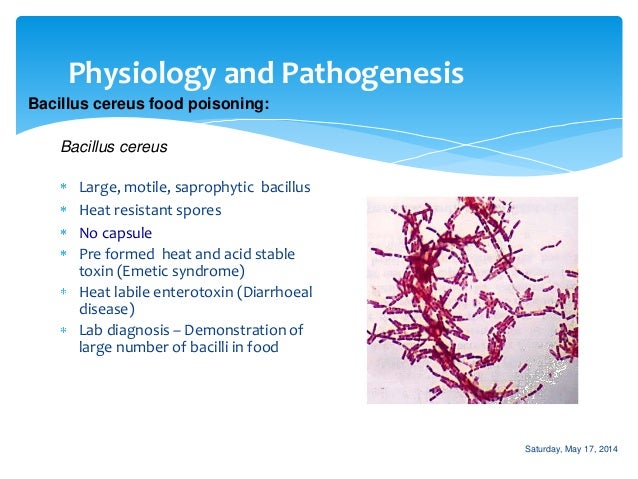 Physiology and Pathogenesis

Bacillus cereus food poisoning:

Bacillus cereus

* Large, motile, saprophytic bacillus
* Heat resistant spores
* No capsule
* Pre formed heat and acid stable toxin (Emetic syndrome)
* Heat labile enterotoxin (Diarrhoeal disease)
* Lab diagnosis – Demonstration of large number of bacilli in food

Saturday, May 17, 2014